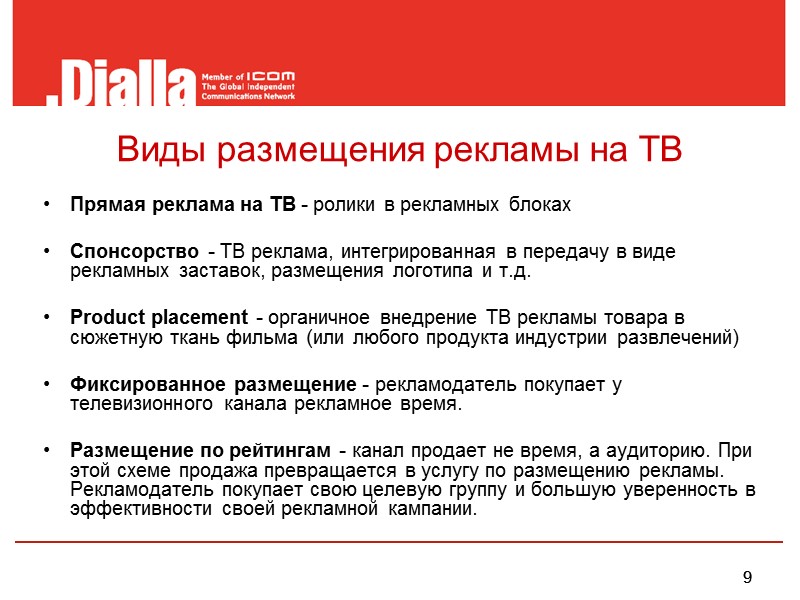 .Dialla Member of ICOM The Global Independent Communications Network

Виды размещения рекламы на ТВ

• Прямая реклама на ТВ - ролики в рекламных блоках

• Спонсорство - ТВ реклама, интегрированная в передачу в виде рекламных заставок, размещения логотипа и т.д.

• Product placement - органичное внедрение ТВ рекламы товара в сюжетную ткань фильма (или любого продукта индустрии развлечений)

• Фиксированное размещение - рекламодатель покупает у телевизионного канала рекламное время.

• Размещение по рейтингам - канал продает не время, а аудиторию. При этой схеме продажа превращается в услугу по размещению рекламы. Рекламодатель покупает свою целевую группу и большую уверенность в эффективности своей рекламной кампании.

9